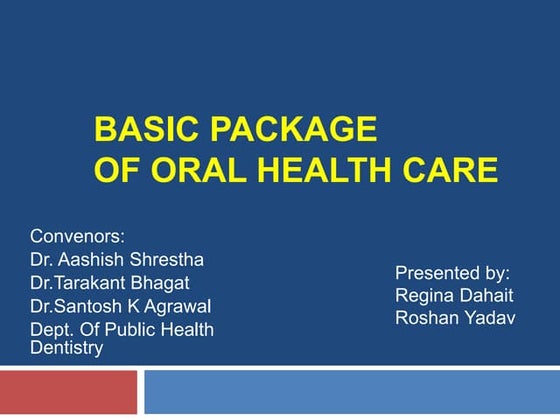 BASIC PACKAGE
OF ORAL HEALTH CARE

Convenors:
Dr. Aashish Shrestha
Dr.Tarakant Bhagat
Dr.Santosh K Agrawal
Dept. Of Public Health Dentistry

Presented by:
Regina Dahait
Roshan Yadav